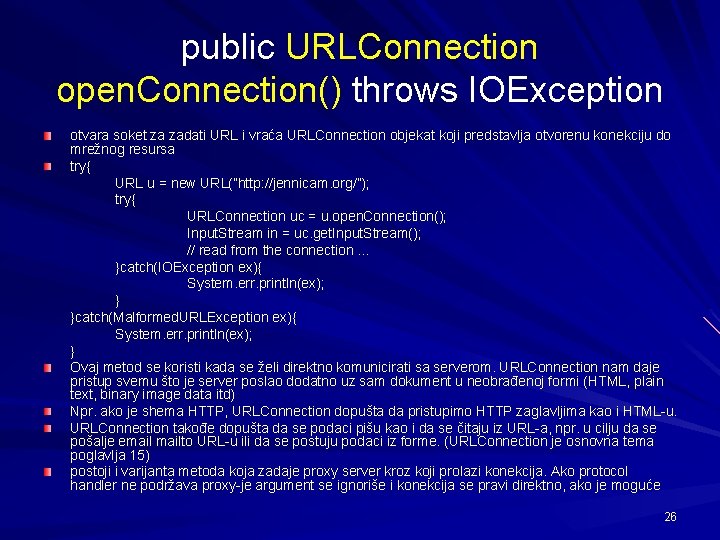 public URLConnection openConnection() throws IOException

otvara soket za zadati URL i vraća URLConnection objekat koji predstavlja otvorenu konekciju do mrežnog resursa

try{
URL u = new URL("http://jennicam.org/");
try{
URLConnection uc = u.openConnection();
InputStream in = uc.getInputStream();
// read from the connection ...
}catch(IOException ex){
System.err.println(ex);
}
}catch(MalformedURLException ex){
System.err.println(ex);
}

Ovaj metod se koristi kada se želi direktno komunicirati sa serverom. URLConnection nam daje pristup svemu što je server poslao dodatno uz sam dokument u neobrađenoj formi (HTML, plain text, binary image data itd)

Npr. ako je shema HTTP, URLConnection dopušta da pristupimo HTTP zaglavljima kao i HTML-u.

URLConnection takođe dopušta da se podaci pišu kao i da se čitaju iz URL-a, npr. u cilju da se pošalje email mailto URL-u ili da se postuju podaci iz forme. (URLConnection je osnovna tema poglavlja 15)

postoji i varijanta metoda koja zadaje proxy server kroz koji prolazi konekcija. Ako protocol handler ne podržava proxy-je argument se ignoriše i konekcija se pravi direktno, ako je moguće

26